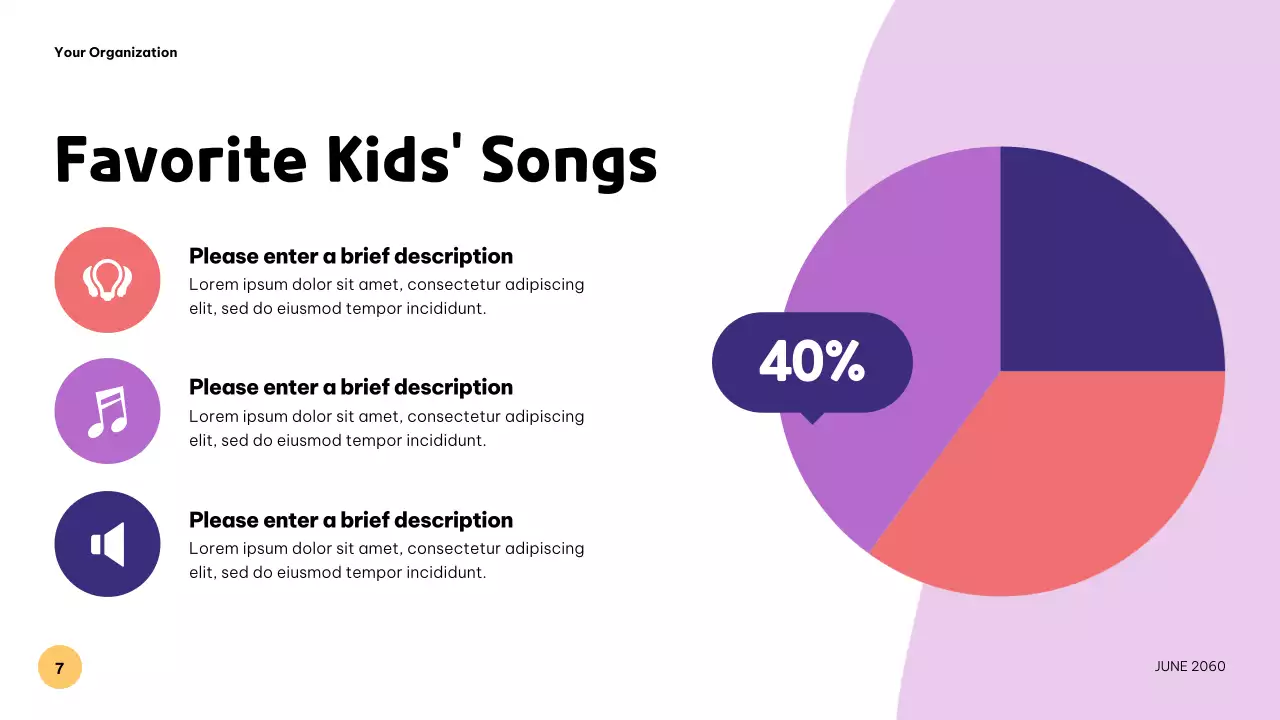 Your Organization

Favorite Kids' Songs

Please enter a brief description
Lorem ipsum dolor sit amet, consectetur adipiscing elit, sed do eiusmod tempor incididunt.

Please enter a brief description
Lorem ipsum dolor sit amet, consectetur adipiscing elit, sed do eiusmod tempor incididunt.

Please enter a brief description
Lorem ipsum dolor sit amet, consectetur adipiscing elit, sed do eiusmod tempor incididunt.

40%

7

JUNE 2060